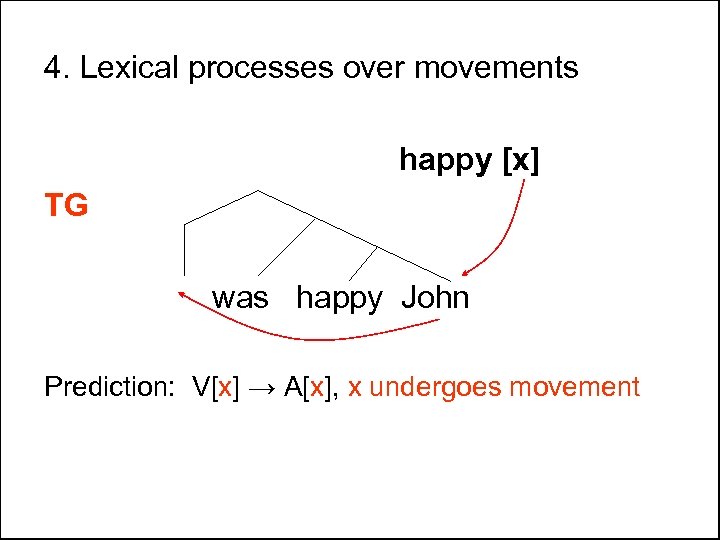 4. Lexical processes over movements

happy [x]

TG

was happy John

Prediction: V[x] → A[x], x undergoes movement